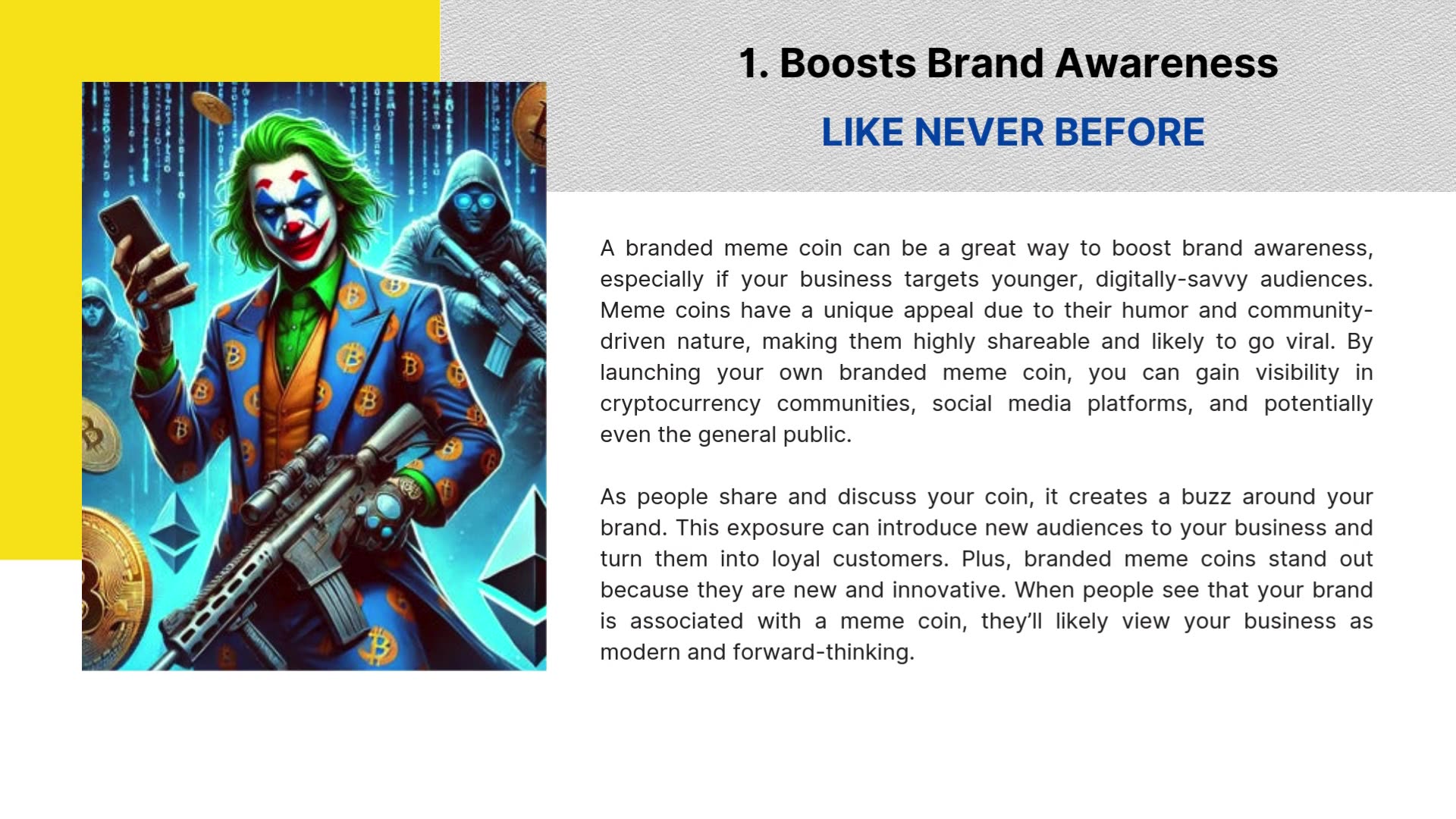 1. Boosts Brand Awareness

LIKE NEVER BEFORE

A branded meme coin can be a great way to boost brand awareness, especially if your business targets younger, digitally-savvy audiences. Meme coins have a unique appeal due to their humor and community-driven nature, making them highly shareable and likely to go viral. By launching your own branded meme coin, you can gain visibility in cryptocurrency communities, social media platforms, and potentially even the general public.

As people share and discuss your coin, it creates a buzz around your brand. This exposure can introduce new audiences to your business and turn them into loyal customers. Plus, branded meme coins stand out because they are new and innovative. When people see that your brand is associated with a meme coin, they'll likely view your business as modern and forward-thinking.